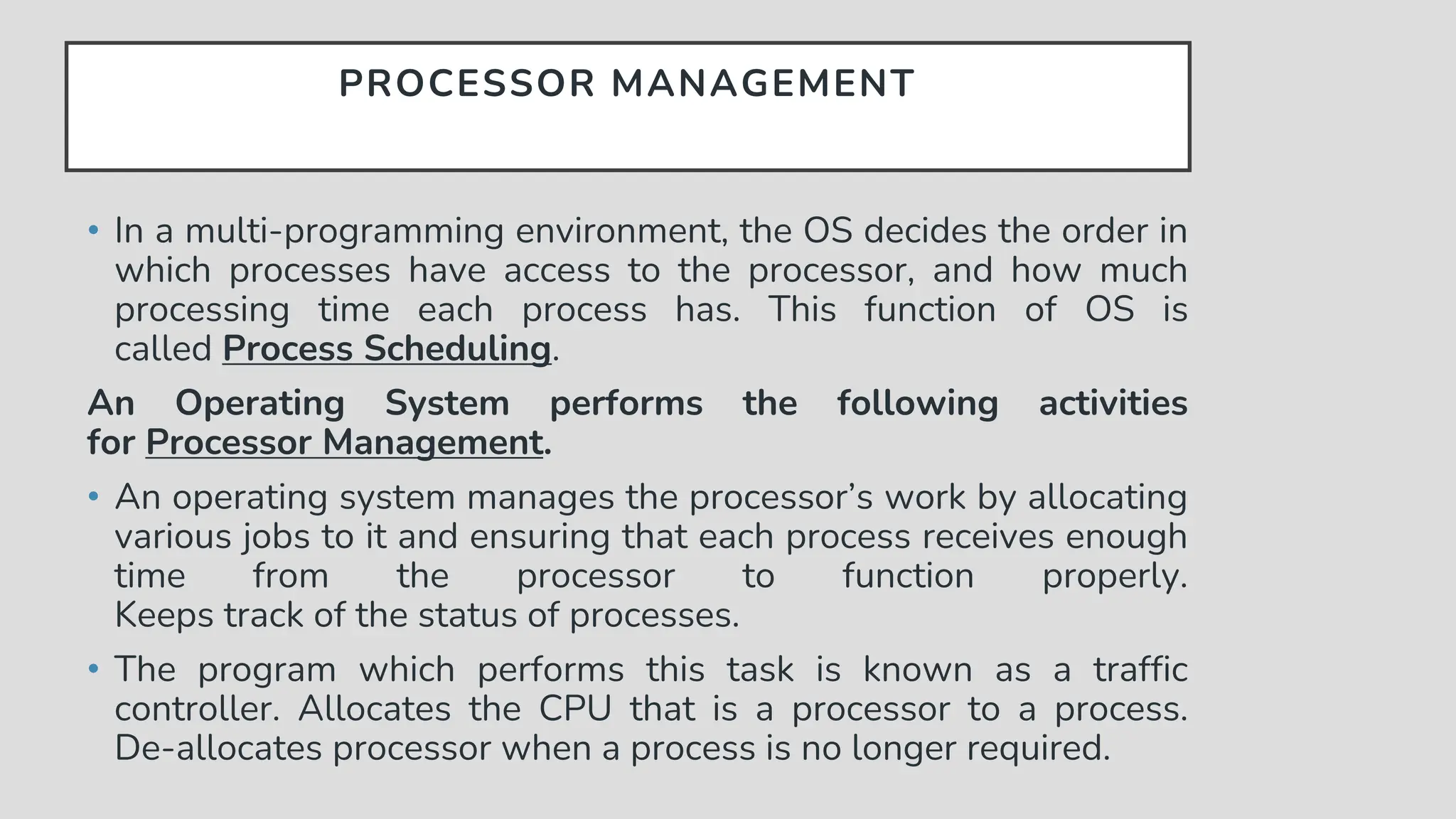 PROCESSOR MANAGEMENT

• In a multi-programming environment, the OS decides the order in which processes have access to the processor, and how much processing time each process has. This function of OS is called Process Scheduling.

An Operating System performs the following activities for Processor Management.

• An operating system manages the processor's work by allocating various jobs to it and ensuring that each process receives enough time from the processor to function properly. Keeps track of the status of processes.

• The program which performs this task is known as a traffic controller. Allocates the CPU that is a processor to a process. De-allocates processor when a process is no longer required.